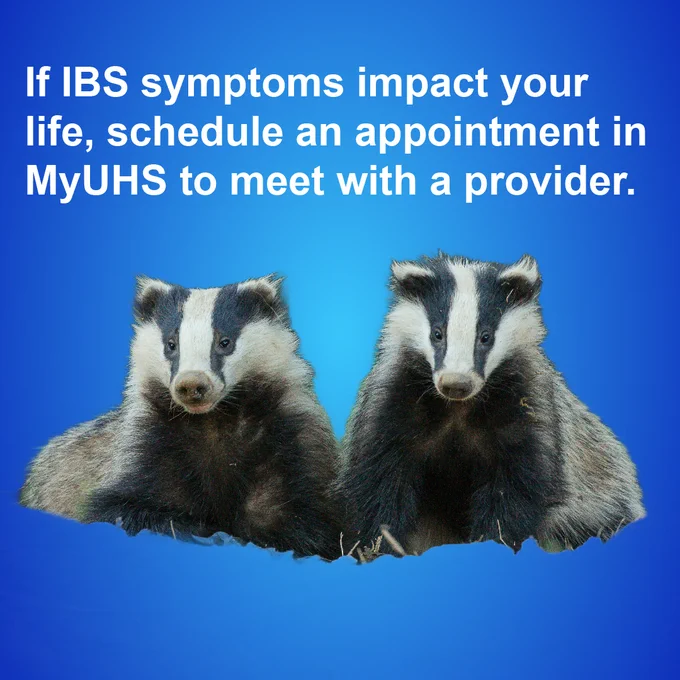 If IBS symptoms impact your life, schedule an appointment in MyUHS to meet with a provider.